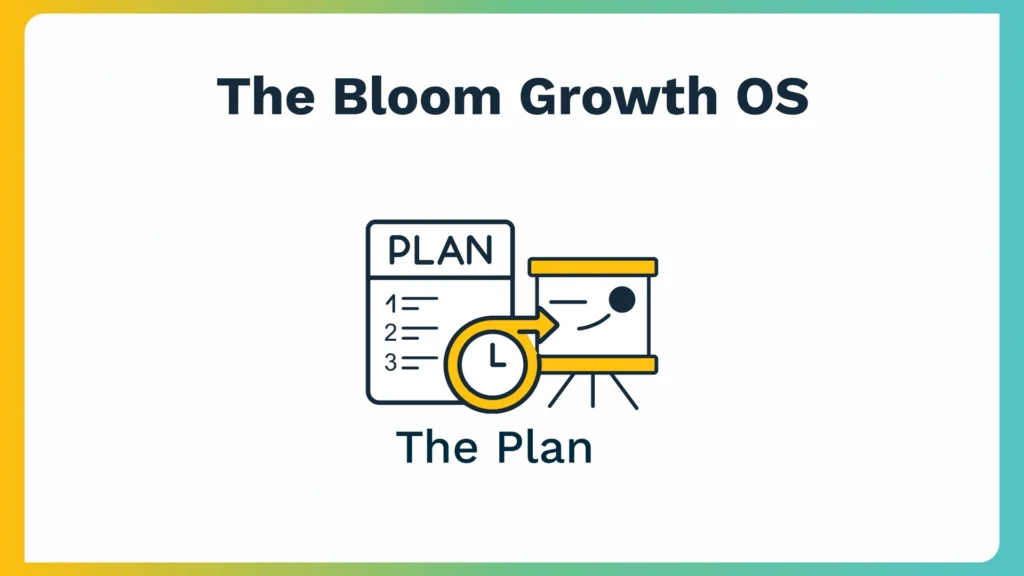 The Bloom Growth OS

PLAN
1
2
3

The Plan